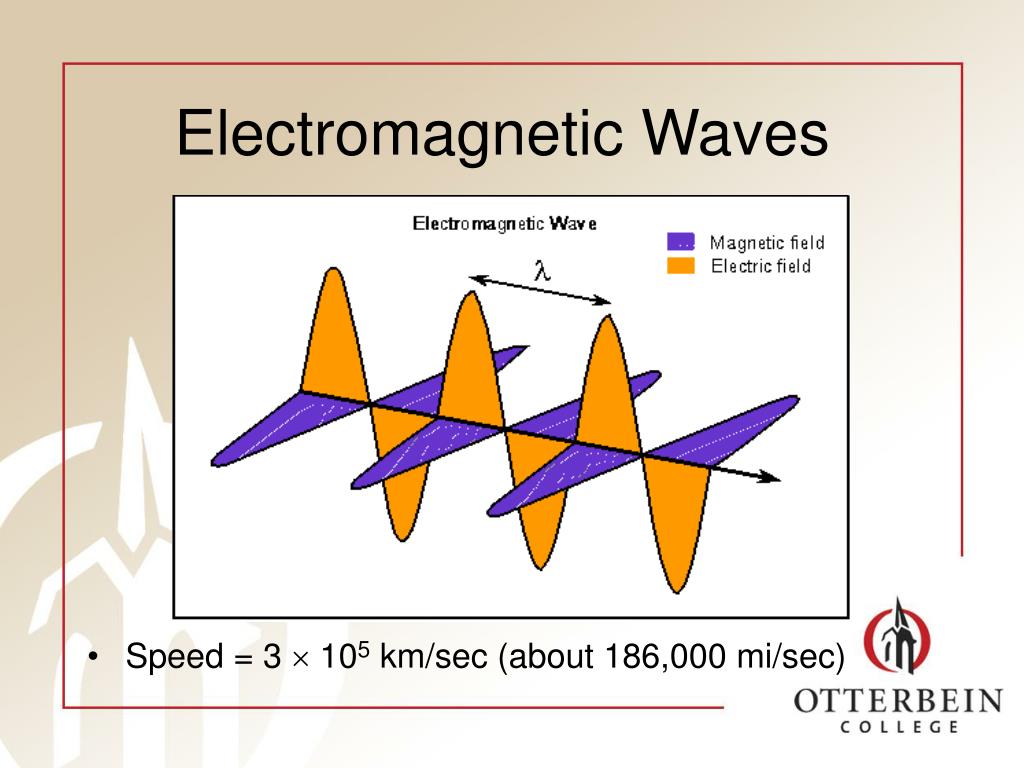 Electromagnetic Waves

Electromagnetic Wave

Magnetic field

Electric field

$\lambda$

• Speed = $3 \times 10^5$ km/sec (about 186,000 mi/sec)

OTTERBEIN
COLLEGE